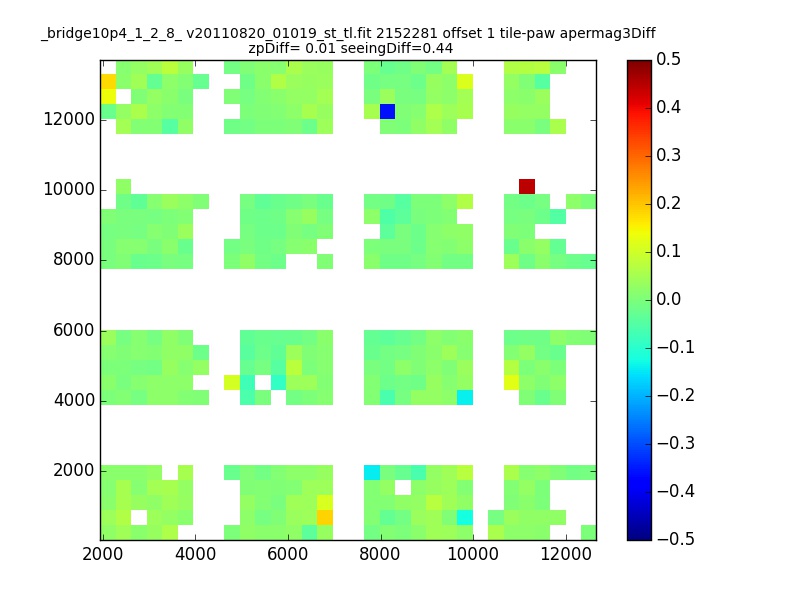 _bridge10p4_1_2_8_ v20110820_01019_st_tl.fit 2152281 offset 1 tile-paw apermag3Diff
zpDiff= 0.01 seeingDiff=0.44

12000
10000
8000
6000
4000
2000

2000 4000 6000 8000 10000 12000

0.5
0.4
0.3
0.2
0.1
0.0
−0.1
−0.2
−0.3
−0.4
−0.5